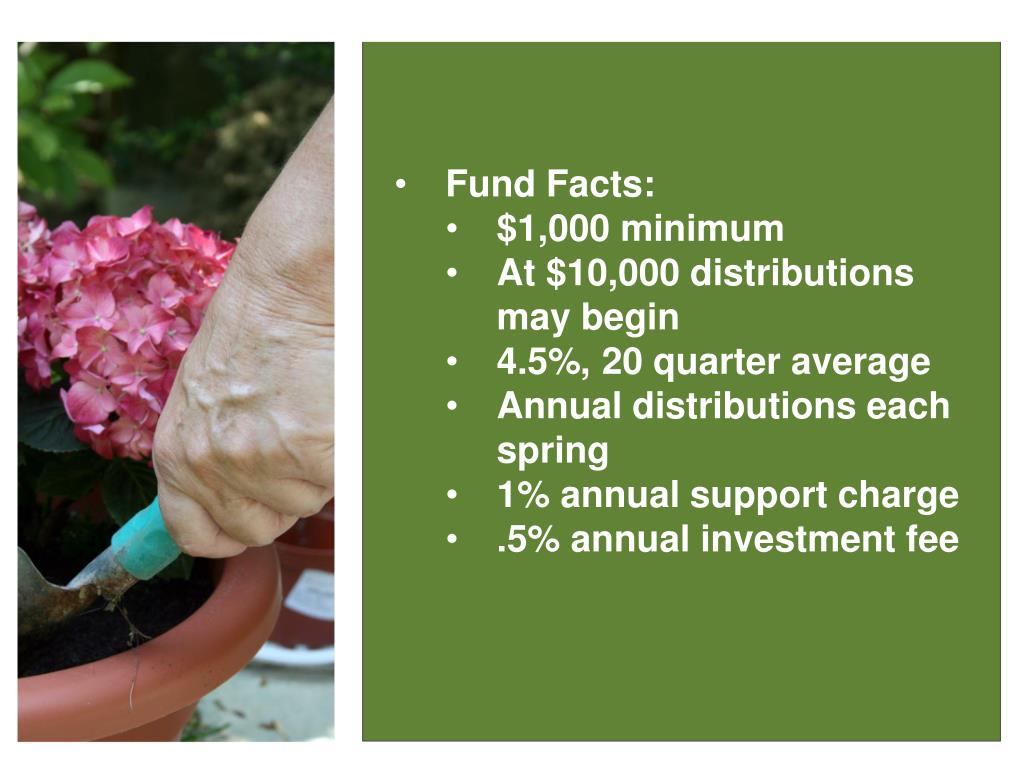 • Fund Facts:
  • \$1,000 minimum
  • At \$10,000 distributions may begin
  • 4.5%, 20 quarter average
  • Annual distributions each spring
  • 1% annual support charge
  • .5% annual investment fee